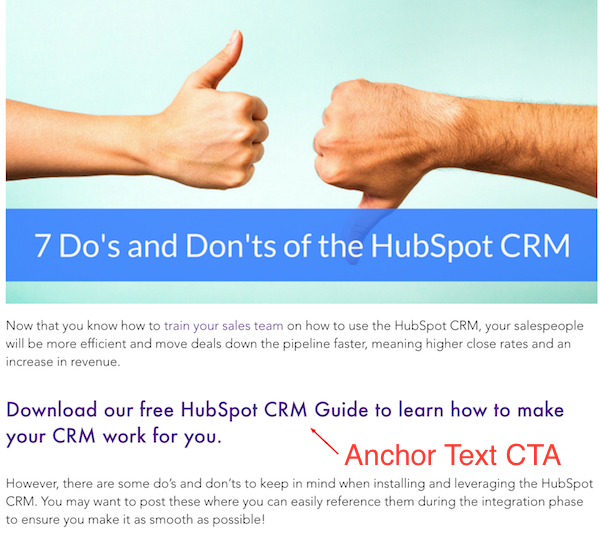 7 Do's and Don'ts of the HubSpot CRM

Now that you know how to train your sales team on how to use the HubSpot CRM, your salespeople will be more efficient and move deals down the pipeline faster, meaning higher close rates and an increase in revenue.

Download our free HubSpot CRM Guide to learn how to make your CRM work for you.

Anchor Text CTA

However, there are some do's and don'ts to keep in mind when installing and leveraging the HubSpot CRM. You may want to post these where you can easily reference them during the integration phase to ensure you make it as smooth as possible!